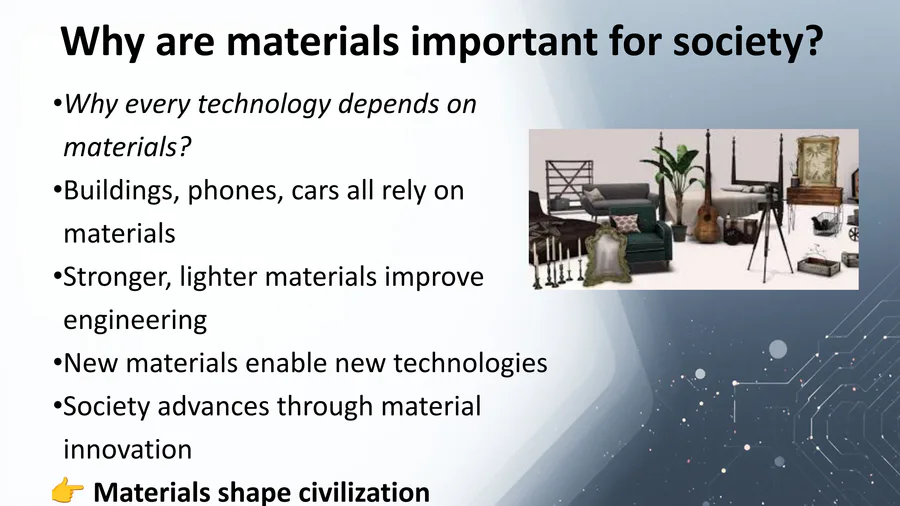 Why are materials important for society?

•Why every technology depends on materials?

•Buildings, phones, cars all rely on materials

•Stronger, lighter materials improve engineering

•New materials enable new technologies

•Society advances through material innovation

👉 Materials shape civilization